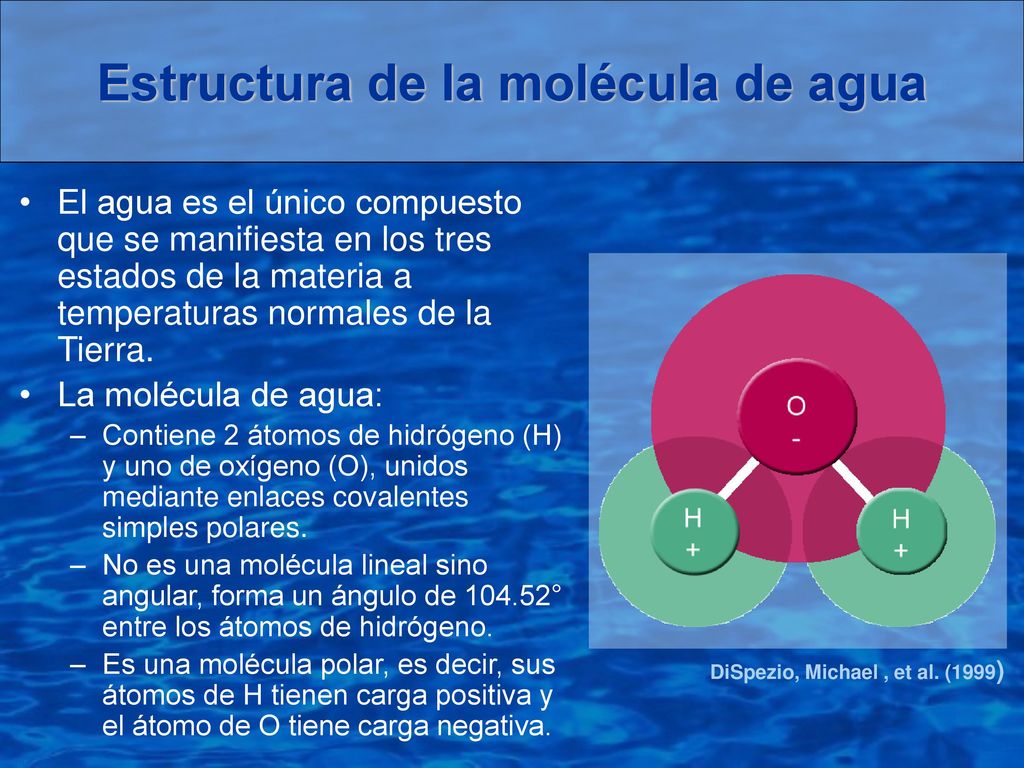 Estructura de la molécula de agua

• El agua es el único compuesto que se manifiesta en los tres estados de la materia a temperaturas normales de la Tierra.
• La molécula de agua:
– Contiene 2 átomos de hidrógeno (H) y uno de oxígeno (O), unidos mediante enlaces covalentes simples polares.
– No es una molécula lineal sino angular, forma un ángulo de 104.52° entre los átomos de hidrógeno.
– Es una molécula polar, es decir, sus átomos de H tienen carga positiva y el átomo de O tiene carga negativa.

O
-
H
+
H
+

DiSpezio, Michael , et al. (1999)